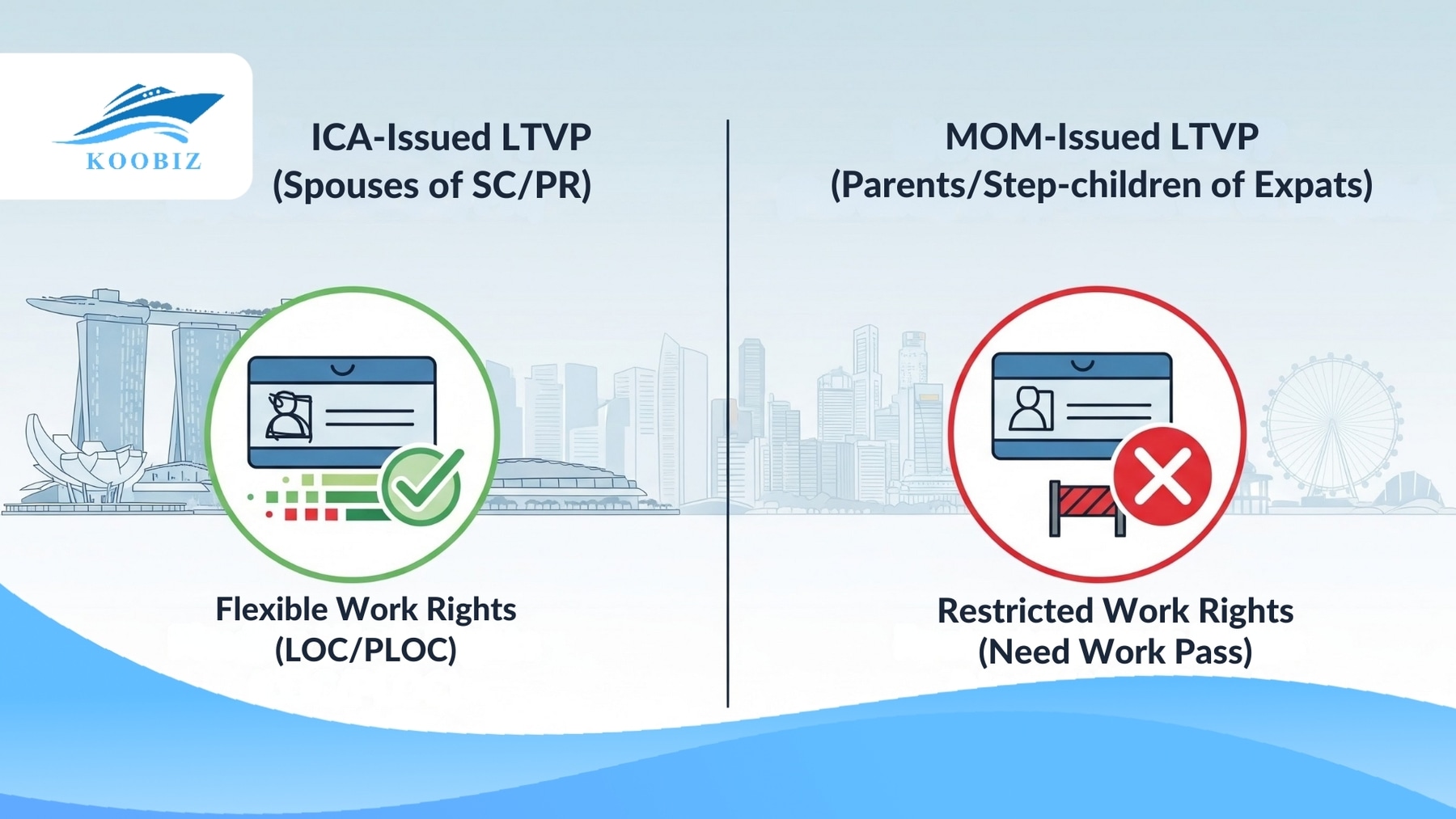 KOOBIZ

ICA-Issued LTVP
(Spouses of SC/PR)

Flexible Work Rights
(LOC/PLOC)

MOM-Issued LTVP
(Parents/Step-children of Expats)

Restricted Work Rights
(Need Work Pass)